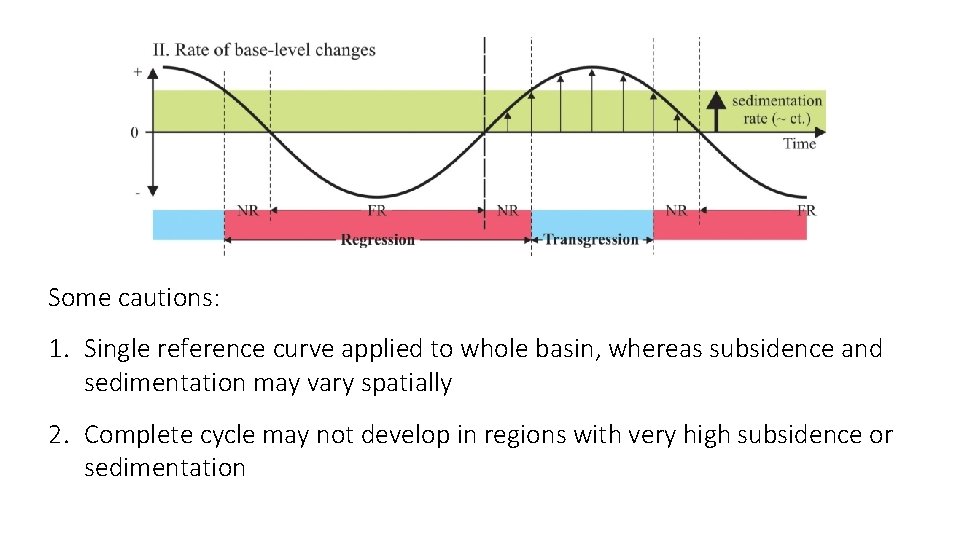 II. Rate of base-level changes

+

0

-

sedimentation rate (~ ct.)

Time

NR

FR

NR

NR

FR

Regression

Transgression

Some cautions:

1. Single reference curve applied to whole basin, whereas subsidence and sedimentation may vary spatially

2. Complete cycle may not develop in regions with very high subsidence or sedimentation